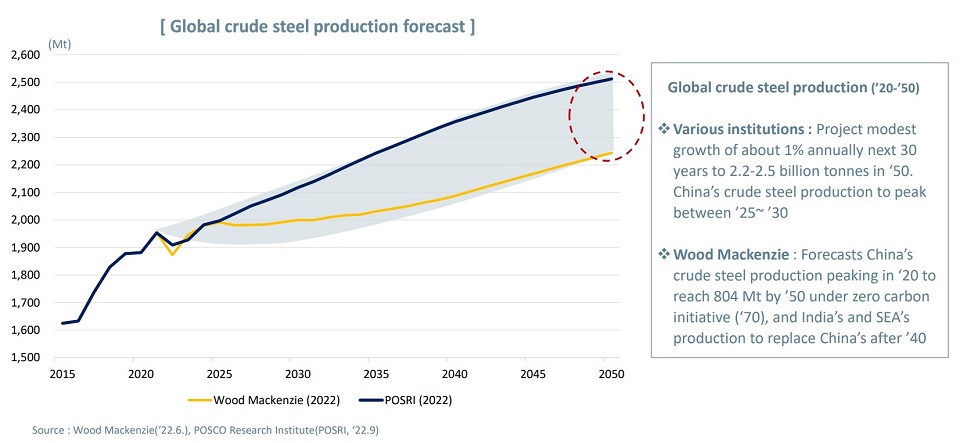 [ Global crude steel production forecast ]

(Mt)
2,600
2,500
2,400
2,300
2,200
2,100
2,000
1,900
1,800
1,700
1,600
1,500

2015 2020 2025 2030 2035 2040 2045 2050

Wood Mackenzie (2022)
POSRI (2022)

Global crude steel production ('20-'50)

❖ Various institutions : Project modest growth of about 1% annually next 30 years to 2.2-2.5 billion tonnes in '50. China's crude steel production to peak between '25~ '30

❖ Wood Mackenzie : Forecasts China's crude steel production peaking in '20 to reach 804 Mt by '50 under zero carbon initiative ('70), and India's and SEA's production to replace China's after '40

Source : Wood Mackenzie('22.6.), POSCO Research Institute(POSRI, '22.9)